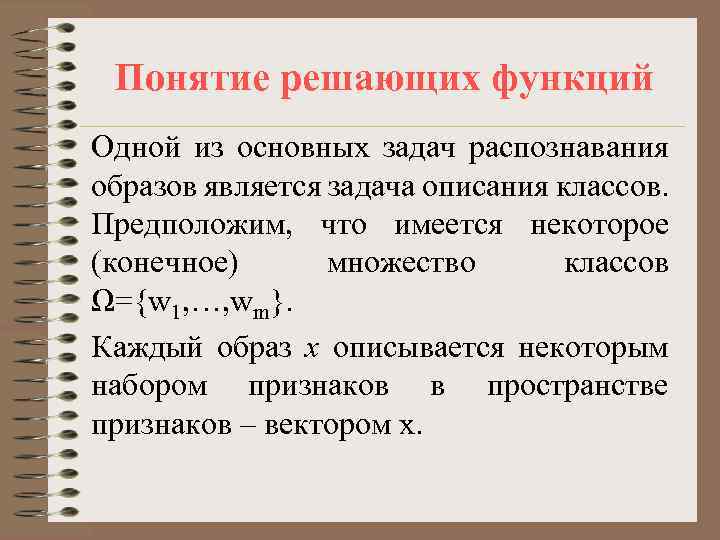 Понятие решающих функций

Одной из основных задач распознавания образов является задача описания классов. Предположим, что имеется некоторое (конечное) множество классов $\Omega=\{w_1,\ldots,w_m\}$.

Каждый образ $x$ описывается некоторым набором признаков в пространстве признаков – вектором x.